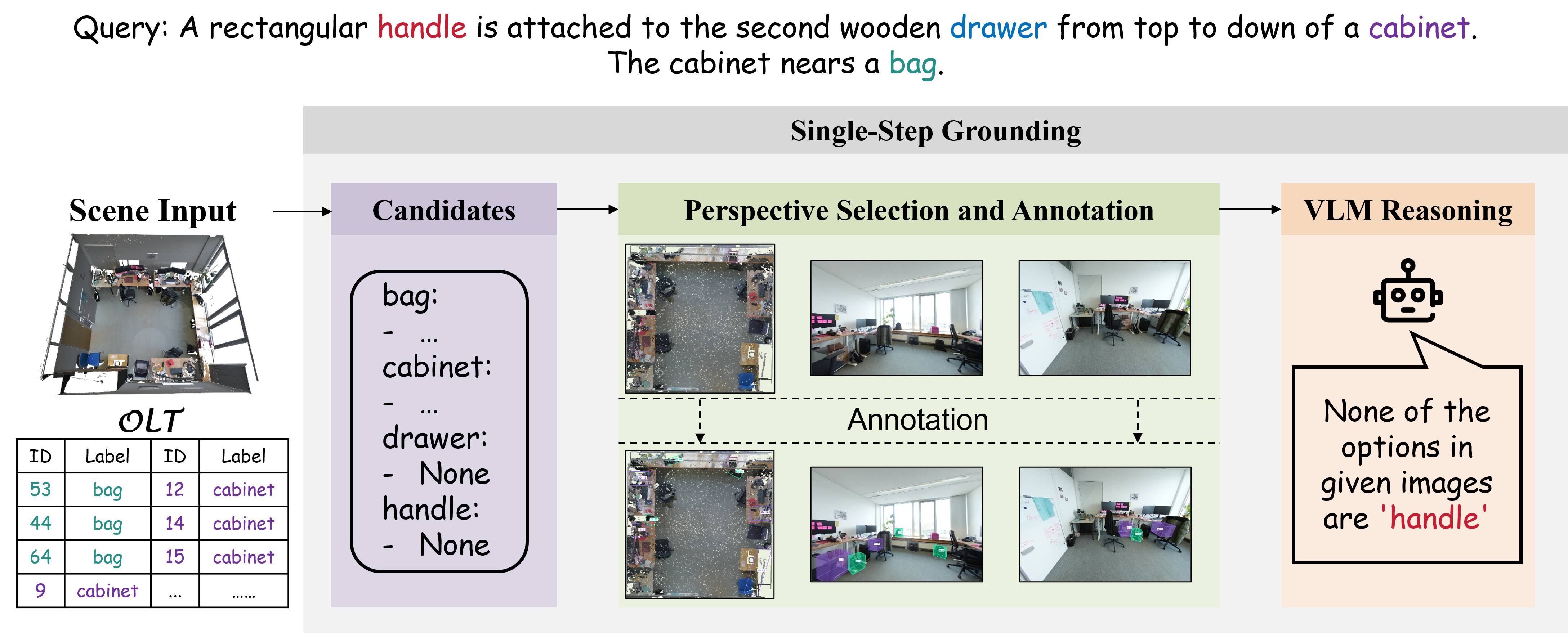 Query: A rectangular handle is attached to the second wooden drawer from top to down of a cabinet. The cabinet nears a bag.

Single-Step Grounding

Scene Input

OLT

| ID | Label | ID | Label |
|---|---|---|---|
| 53 | bag | 12 | cabinet |
| 44 | bag | 14 | cabinet |
| 64 | bag | 15 | cabinet |
| 9 | cabinet | ... | ...... |

Candidates

bag:
- ...
cabinet:
- ...
drawer:
- None
handle:
- None

Perspective Selection and Annotation

Annotation

VLM Reasoning

None of the options in given images are 'handle'